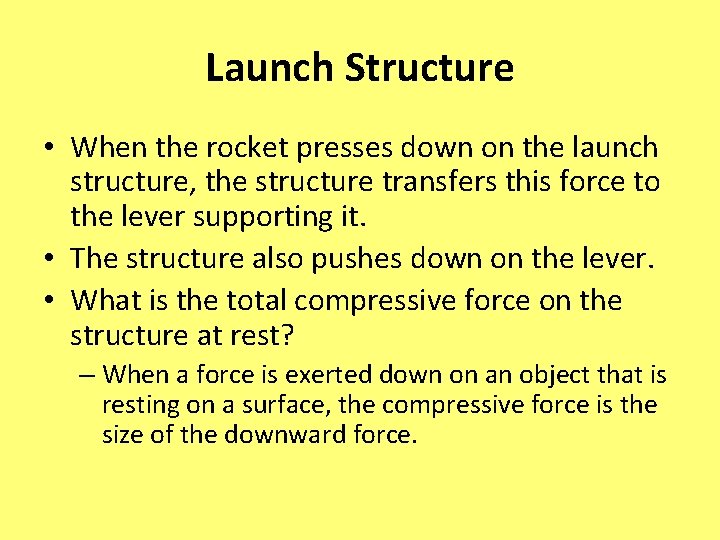 Launch Structure

• When the rocket presses down on the launch structure, the structure transfers this force to the lever supporting it.
• The structure also pushes down on the lever.
• What is the total compressive force on the structure at rest?
– When a force is exerted down on an object that is resting on a surface, the compressive force is the size of the downward force.